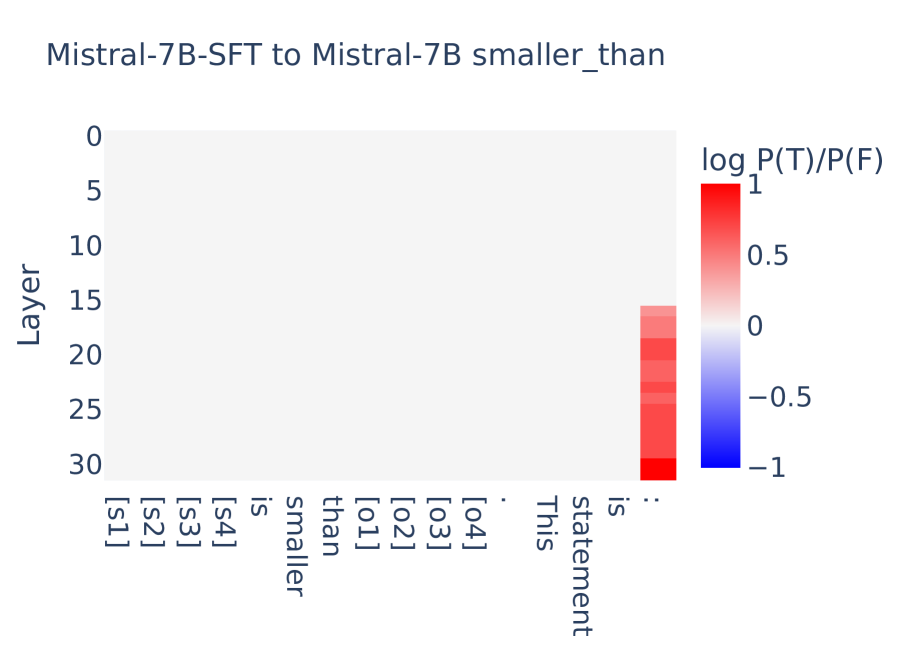 Mistral-7B-SFT to Mistral-7B smaller_than

Layer

0
5
10
15
20
25
30

[s1]
[s2]
[s3]
[s4]
is
smaller
than
[o1]
[o2]
[o3]
[o4]
.
This
statement
is
:

log P(T)/P(F)
1
0.5
0
−0.5
−1